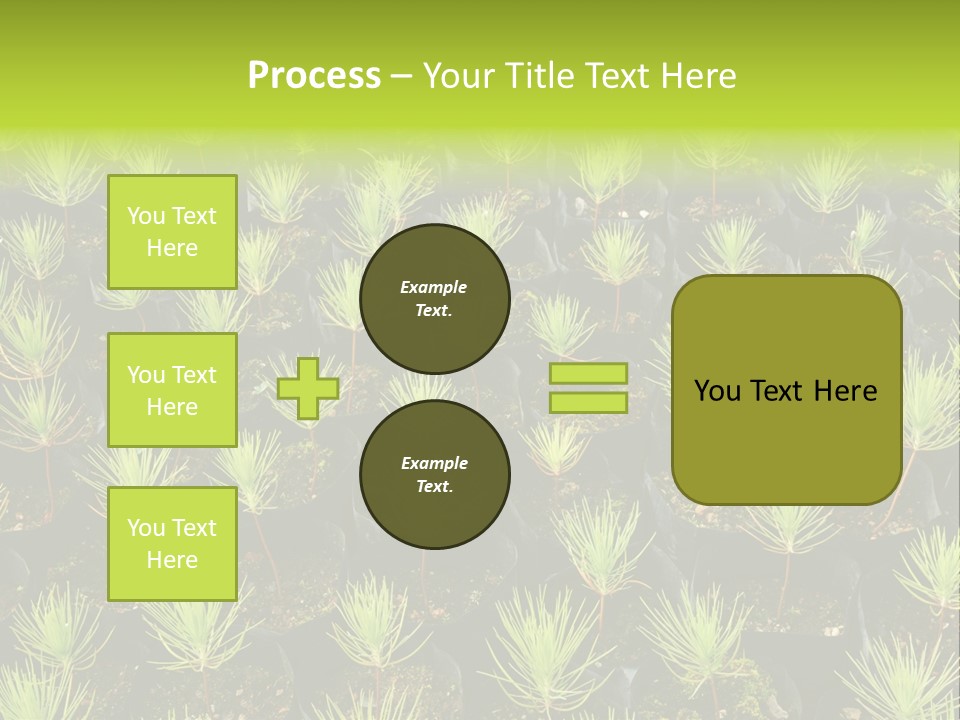 Process – Your Title Text Here

You Text Here

You Text Here

You Text Here

Example Text.

Example Text.

You Text Here